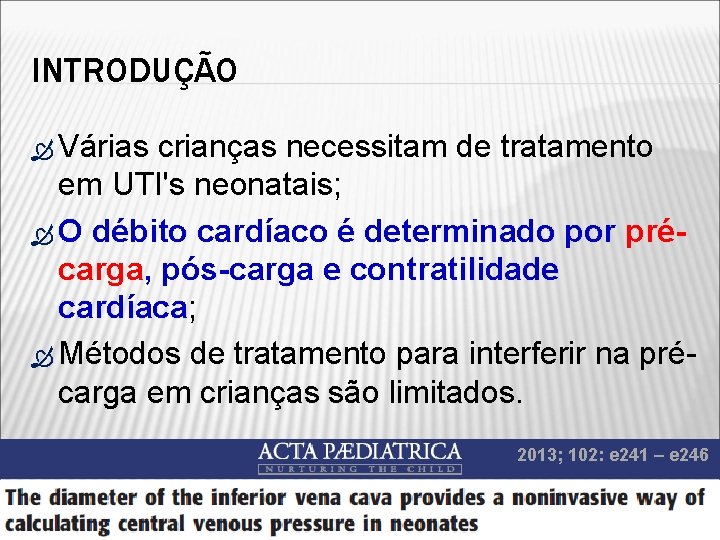 INTRODUÇÃO

Várias crianças necessitam de tratamento em UTI's neonatais;

O débito cardíaco é determinado por pré-carga, pós-carga e contratilidade cardíaca;

Métodos de tratamento para interferir na pré-carga em crianças são limitados.

ACTA PÆDIATRICA
NURTURING THE CHILD

2013; 102: e241 – e246

The diameter of the inferior vena cava provides a noninvasive way of calculating central venous pressure in neonates